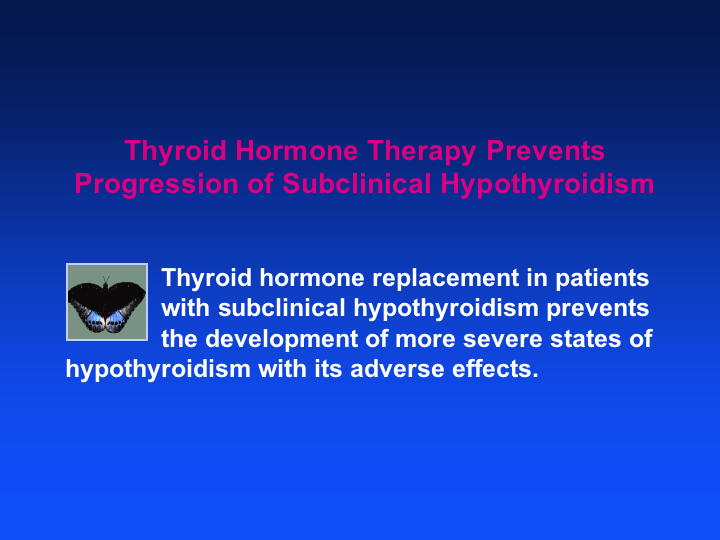 Thyroid Hormone Therapy Prevents Progression of Subclinical Hypothyroidism

Thyroid hormone replacement in patients with subclinical hypothyroidism prevents the development of more severe states of hypothyroidism with its adverse effects.